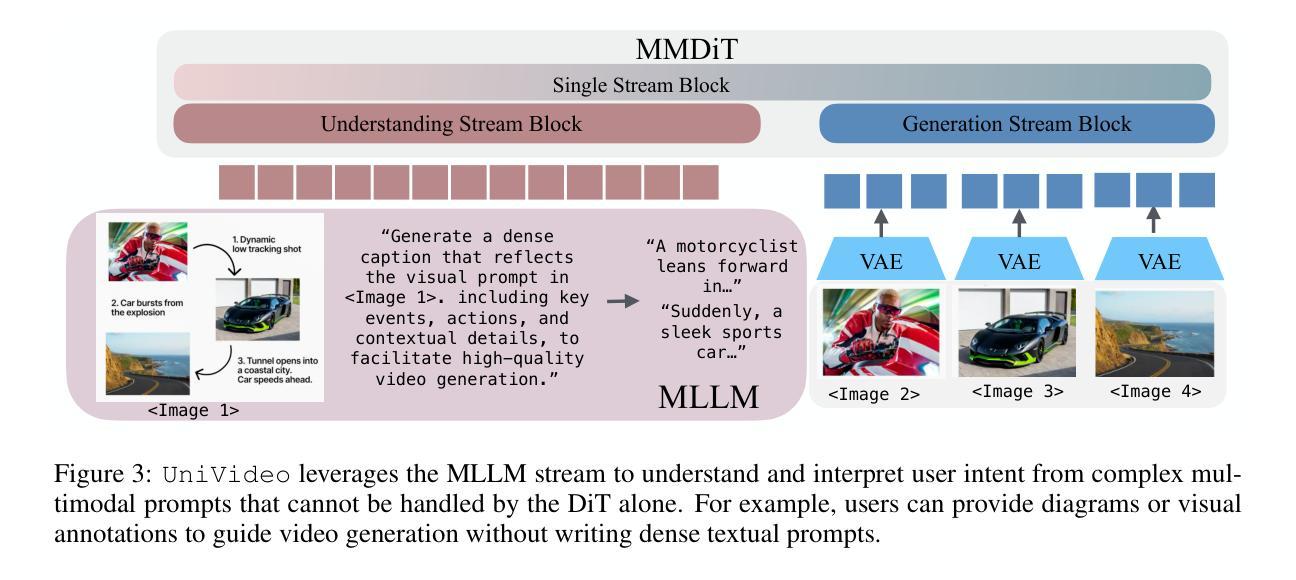 MMDiT

Single Stream Block

Understanding Stream Block

Generation Stream Block

1. Dynamic low tracking shot

2. Car bursts from the explosion

3. Tunnel opens into a coastal city. Car speeds ahead.

<Image 1>

"Generate a dense caption that reflects the visual prompt in <Image 1>. including key events, actions, and contextual details, to facilitate high-quality video generation."

"A motorcyclist leans forward in…"

"Suddenly, a sleek sports car…"

MLLM

VAE

VAE

VAE

<Image 2>

<Image 3>

<Image 4>

Figure 3: UniVideo leverages the MLLM stream to understand and interpret user intent from complex multimodal prompts that cannot be handled by the DiT alone. For example, users can provide diagrams or visual annotations to guide video generation without writing dense textual prompts.